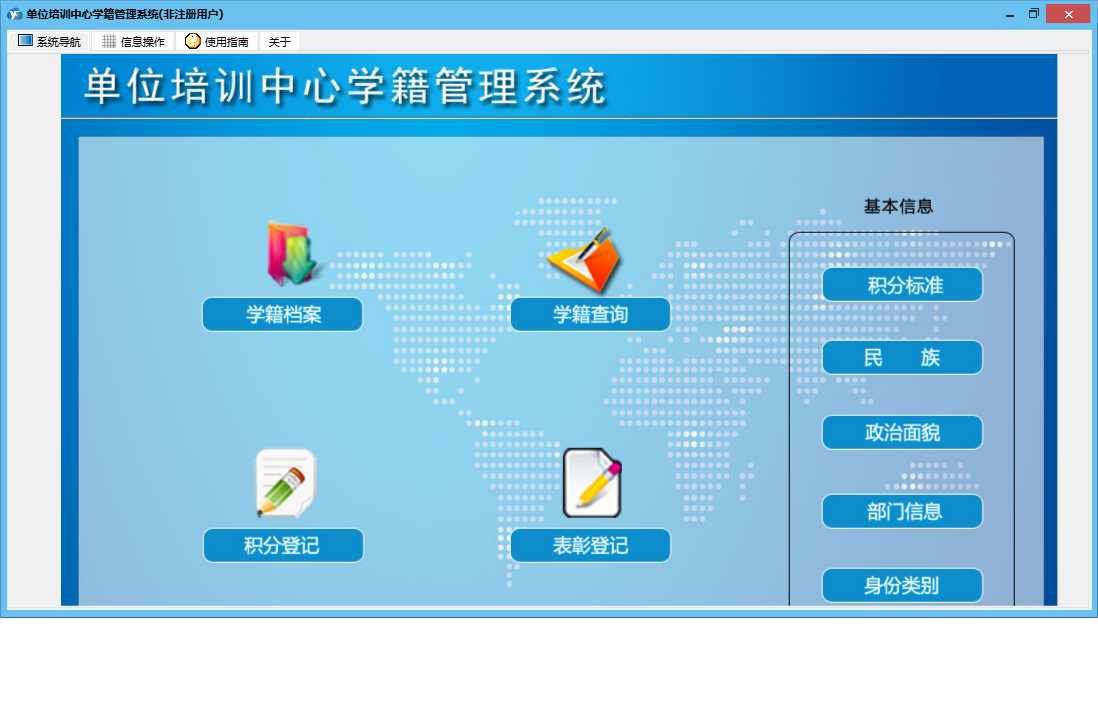 单位培训中心学籍管理系统(非注册用户)

系统导航 信息操作 使用指南 关于

单位培训中心学籍管理系统

学籍档案

学籍查询

积分登记

表彰登记

基本信息

积分标准

民　　族

政治面貌

部门信息

身份类别